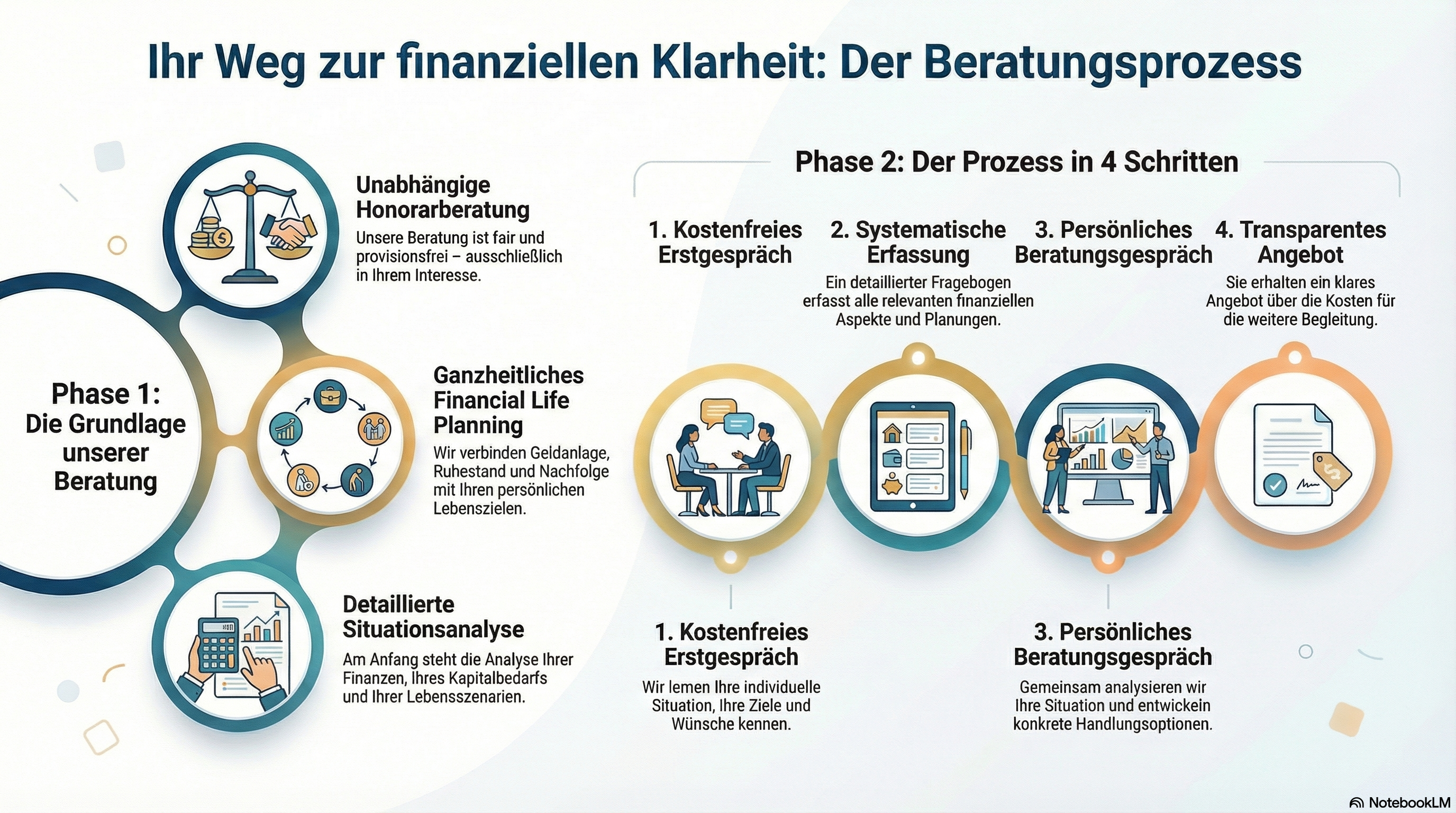 Ihr Weg zur finanziellen Klarheit: Der Beratungsprozess

Phase 1: Die Grundlage unserer Beratung

Unabhängige Honorarberatung
Unsere Beratung ist fair und provisionsfrei – ausschließlich in Ihrem Interesse.

Ganzheitliches Financial Life Planning
Wir verbinden Geldanlage, Ruhestand und Nachfolge mit Ihren persönlichen Lebenszielen.

Detaillierte Situationsanalyse
Am Anfang steht die Analyse Ihrer Finanzen, Ihres Kapitalbedarfs und Ihrer Lebensszenarien.

Phase 2: Der Prozess in 4 Schritten

1. Kostenfreies Erstgespräch

2. Systematische Erfassung
Ein detaillierter Fragebogen erfasst alle relevanten finanziellen Aspekte und Planungen.

3. Persönliches Beratungsgespräch

4. Transparentes Angebot
Sie erhalten ein klares Angebot über die Kosten für die weitere Begleitung.

1. Kostenfreies Erstgespräch
Wir lernen Ihre individuelle Situation, Ihre Ziele und Wünsche kennen.

3. Persönliches Beratungsgespräch
Gemeinsam analysieren wir Ihre Situation und entwickeln konkrete Handlungsoptionen.

NotebookLM